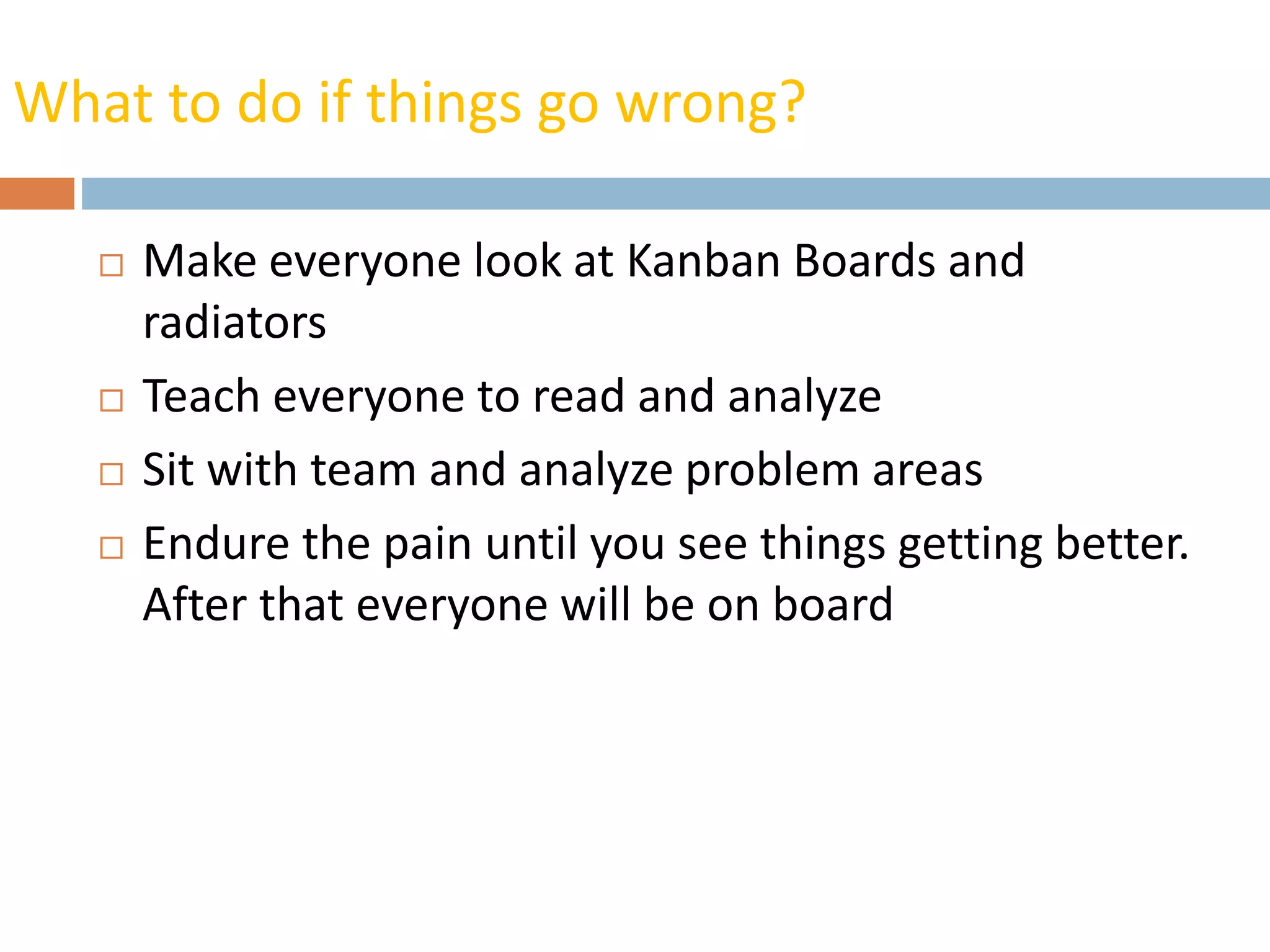 What to do if things go wrong?

□ Make everyone look at Kanban Boards and radiators

□ Teach everyone to read and analyze

□ Sit with team and analyze problem areas

□ Endure the pain until you see things getting better. After that everyone will be on board